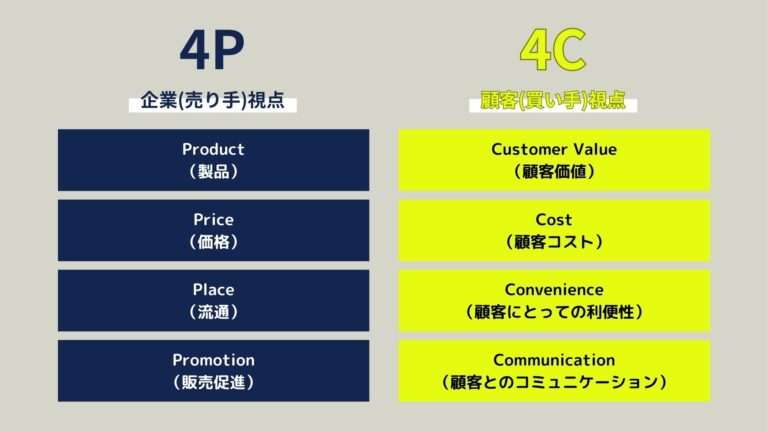 4P

企業(売り手)視点

Product
（製品）

Price
（価格）

Place
（流通）

Promotion
（販売促進）

4C

顧客(買い手)視点

Customer Value
（顧客価値）

Cost
（顧客コスト）

Convenience
（顧客にとっての利便性）

Communication
（顧客とのコミュニケーション）